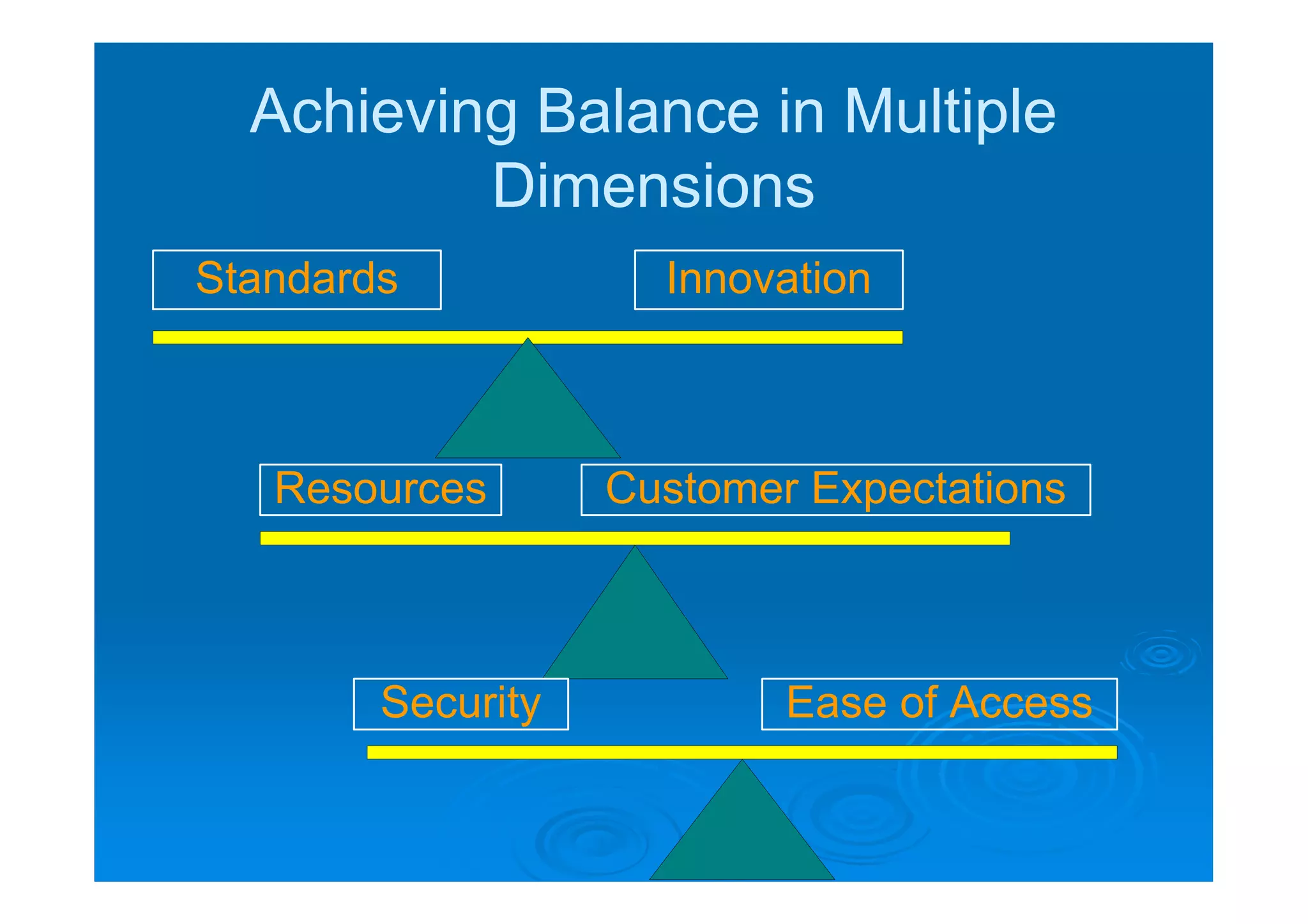 Achieving Balance in Multiple Dimensions

Standards

Innovation

Resources

Customer Expectations

Security

Ease of Access